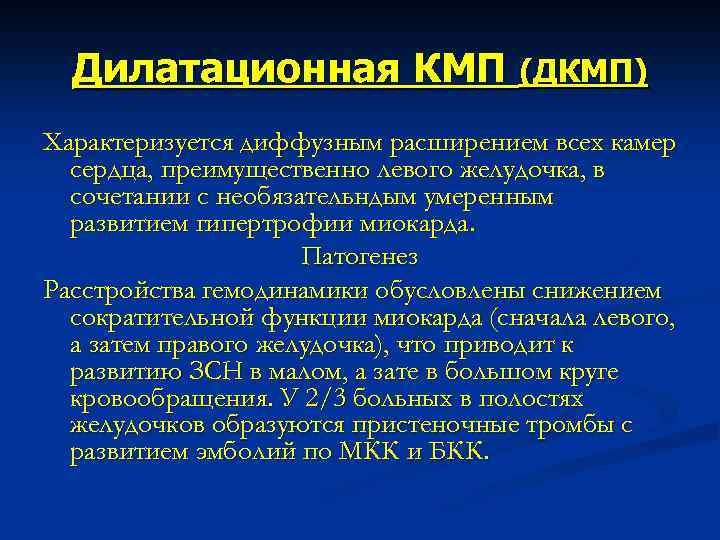 Дилатационная КМП (ДКМП)

Характеризуется диффузным расширением всех камер сердца, преимущественно левого желудочка, в сочетании с необязательндым умеренным развитием гипертрофии миокарда.

Патогенез

Расстройства гемодинамики обусловлены снижением сократительной функции миокарда (сначала левого, а затем правого желудочка), что приводит к развитию ЗСН в малом, а зате в большом круге кровообращения. У 2/3 больных в полостях желудочков образуются пристеночные тромбы с развитием эмболий по МКК и БКК.